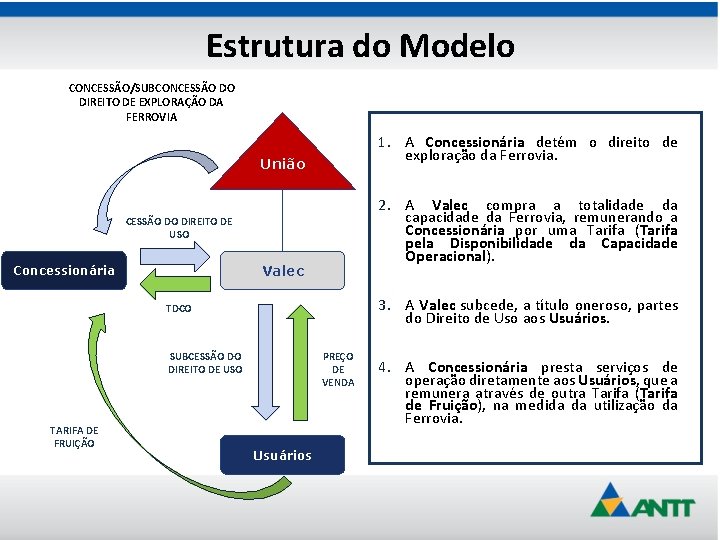 Estrutura do Modelo

CONCESSÃO/SUBCONCESSÃO DO DIREITO DE EXPLORAÇÃO DA FERROVIA

União

CESSÃO DO DIREITO DE USO

Concessionária

Valec

TDCO

SUBCESSÃO DO DIREITO DE USO

PREÇO DE VENDA

TARIFA DE FRUIÇÃO

Usuários

1. A Concessionária detém o direito de exploração da Ferrovia.

2. A Valec compra a totalidade da capacidade da Ferrovia, remunerando a Concessionária por uma Tarifa (Tarifa pela Disponibilidade da Capacidade Operacional).

3. A Valec subcede, a título oneroso, partes do Direito de Uso aos Usuários.

4. A Concessionária presta serviços de operação diretamente aos Usuários, que a remunera através de outra Tarifa (Tarifa de Fruição), na medida da utilização da Ferrovia.

ANTT